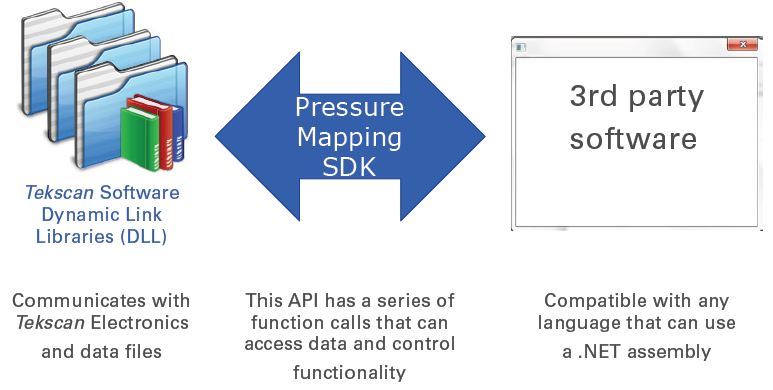 Tekscan Software Dynamic Link Libraries (DLL)

Pressure Mapping SDK

3rd party software

Communicates with Tekscan Electronics and data files

This API has a series of function calls that can access data and control functionality

Compatible with any language that can use a .NET assembly